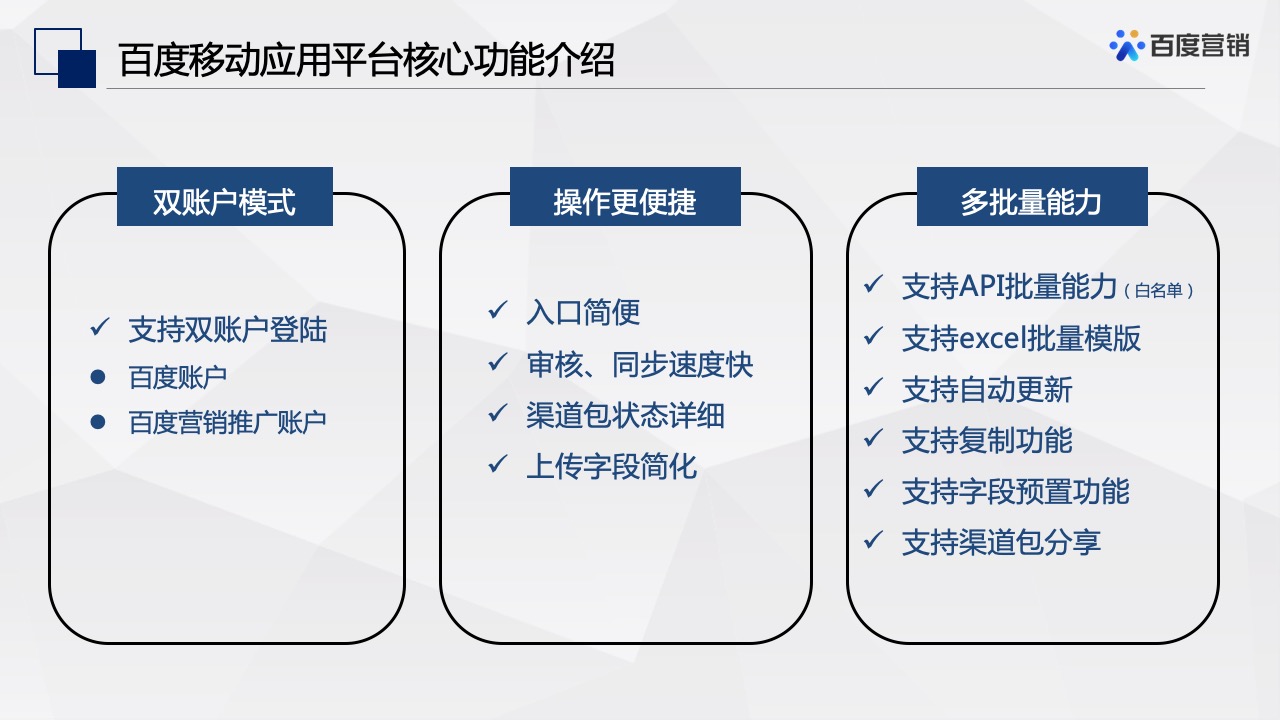 百度移动应用平台核心功能介绍

百度营销

双账户模式

✓ 支持双账户登陆
● 百度账户
● 百度营销推广账户

操作更便捷

✓ 入口简便
✓ 审核、同步速度快
✓ 渠道包状态详细
✓ 上传字段简化

多批量能力

✓ 支持API批量能力（白名单）
✓ 支持excel批量模版
✓ 支持自动更新
✓ 支持复制功能
✓ 支持字段预置功能
✓ 支持渠道包分享